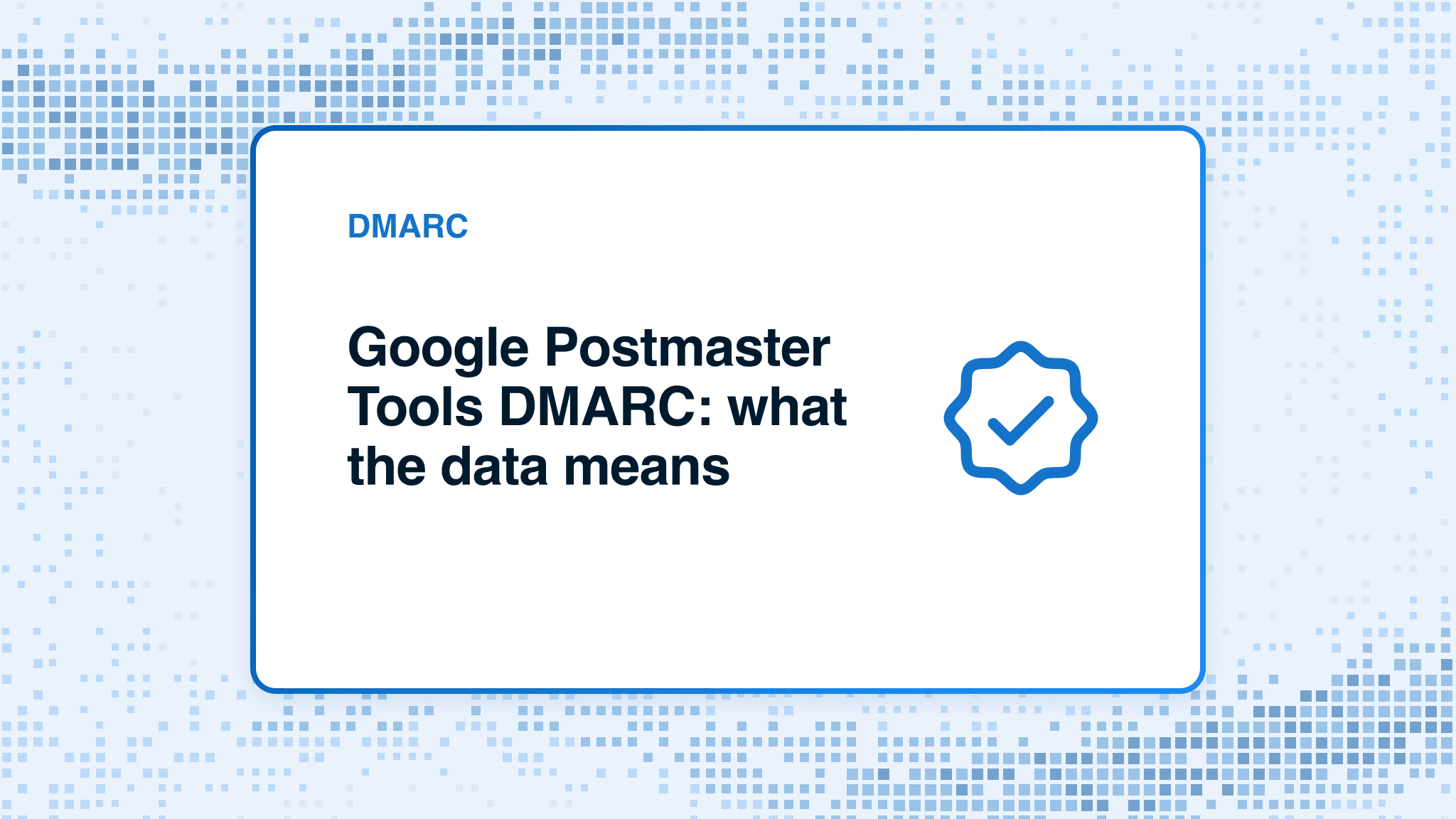 DMARC

Google Postmaster Tools DMARC: what the data means